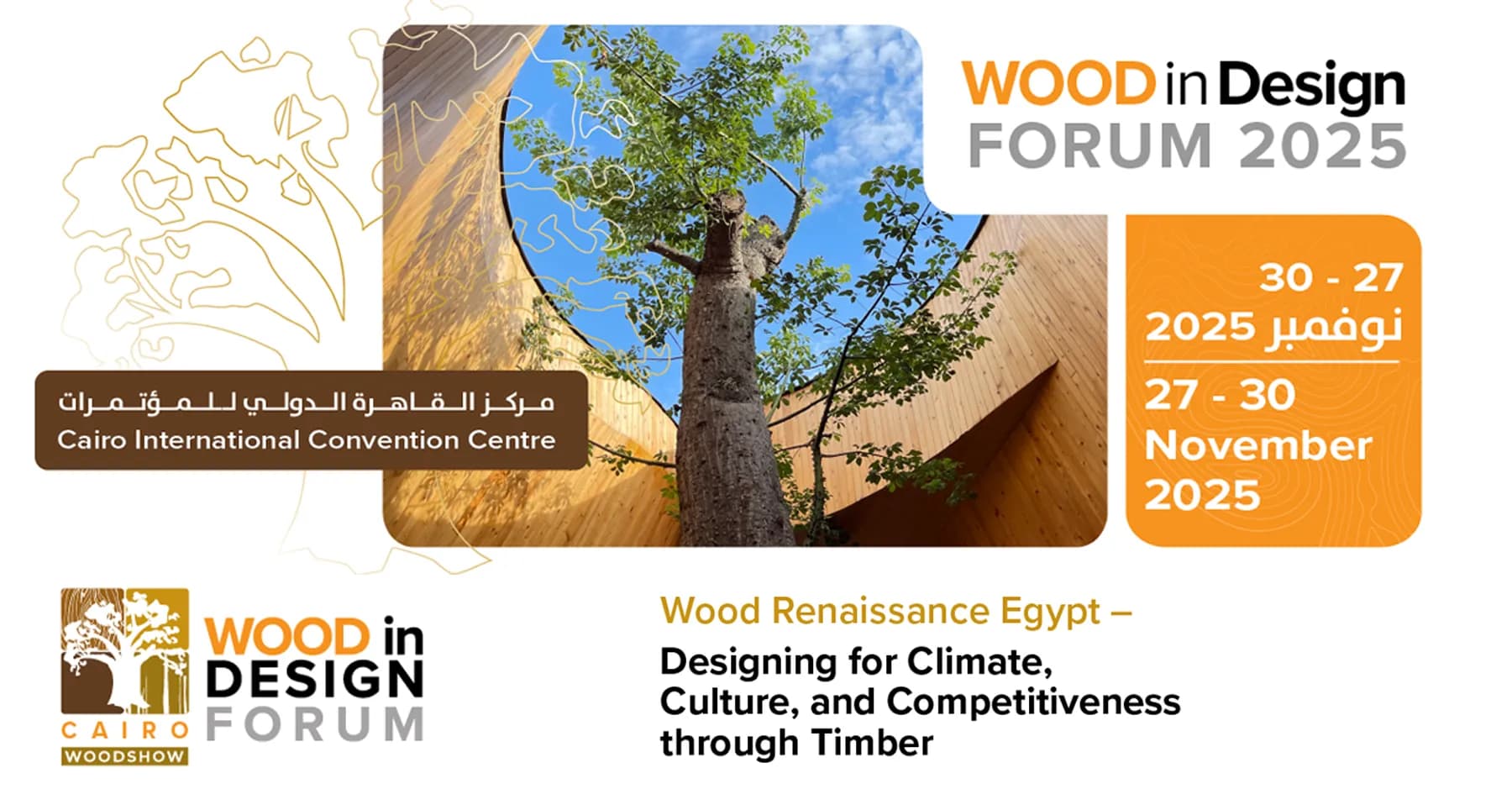 WOOD in Design
FORUM 2025

30 - 27
نوفمبر 2025

27 - 30
November
2025

مركز القاهرة الدولي للمؤتمرات
Cairo International Convention Centre

CAIRO
WOODSHOW

WOOD in
DESIGN
FORUM

Wood Renaissance Egypt –

Designing for Climate, Culture, and Competitiveness through Timber